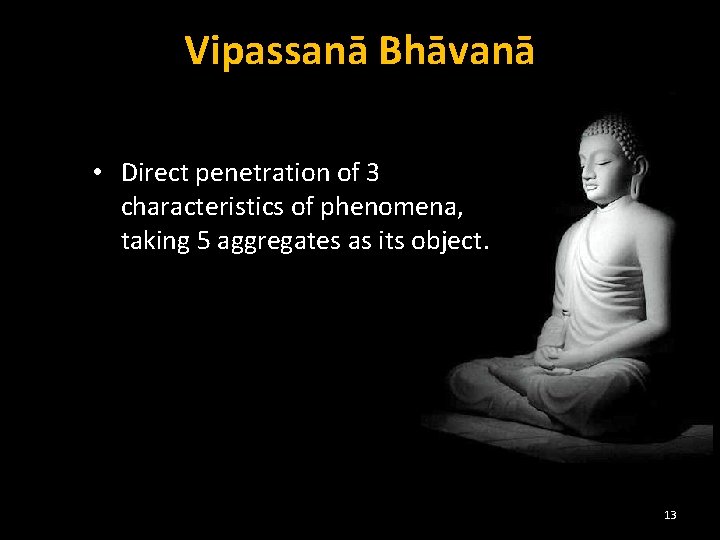 Vipassanā Bhāvanā

• Direct penetration of 3 characteristics of phenomena, taking 5 aggregates as its object.

13